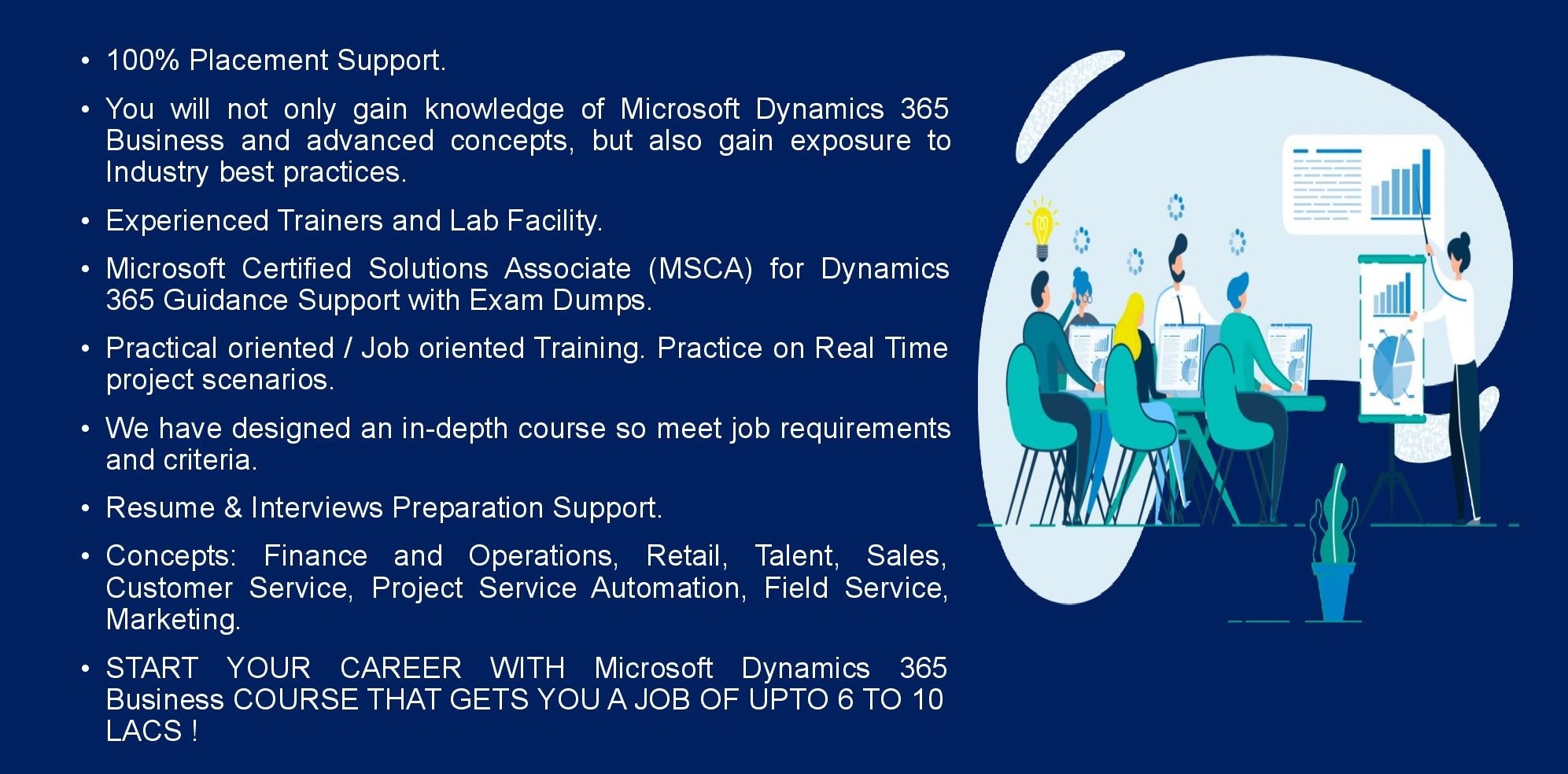 • 100% Placement Support.

• You will not only gain knowledge of Microsoft Dynamics 365 Business and advanced concepts, but also gain exposure to Industry best practices.

• Experienced Trainers and Lab Facility.

• Microsoft Certified Solutions Associate (MSCA) for Dynamics 365 Guidance Support with Exam Dumps.

• Practical oriented / Job oriented Training. Practice on Real Time project scenarios.

• We have designed an in-depth course so meet job requirements and criteria.

• Resume & Interviews Preparation Support.

• Concepts: Finance and Operations, Retail, Talent, Sales, Customer Service, Project Service Automation, Field Service, Marketing.

• START YOUR CAREER WITH Microsoft Dynamics 365 Business COURSE THAT GETS YOU A JOB OF UPTO 6 TO 10 LACS !